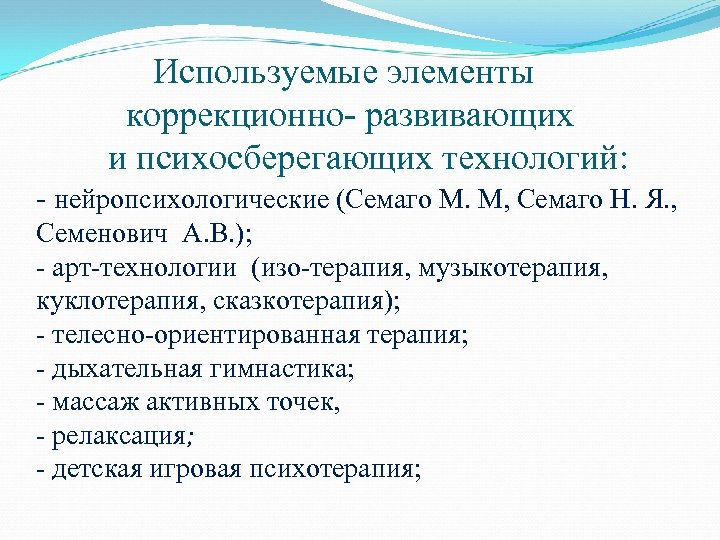 Используемые элементы
коррекционно- развивающих
и психосберегающих технологий:

- нейропсихологические (Семаго М. М, Семаго Н. Я., Семенович А.В.);
- арт-технологии (изо-терапия, музыкотерапия, куклотерапия, сказкотерапия);
- телесно-ориентированная терапия;
- дыхательная гимнастика;
- массаж активных точек,
- релаксация;
- детская игровая психотерапия;